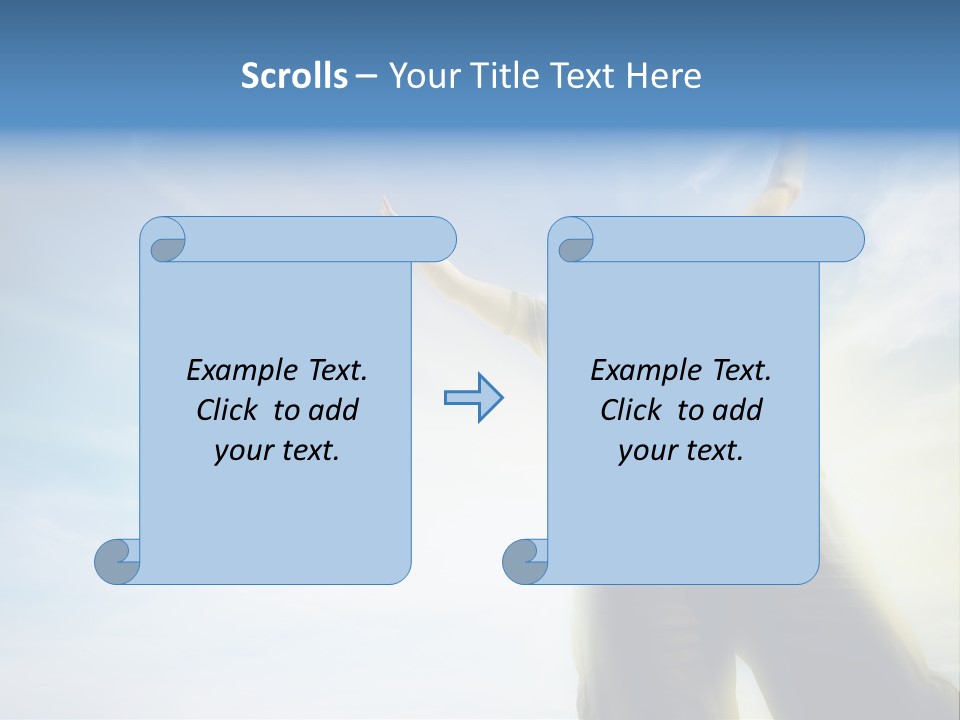 Scrolls – Your Title Text Here

Example Text. Click to add your text.

Example Text. Click to add your text.